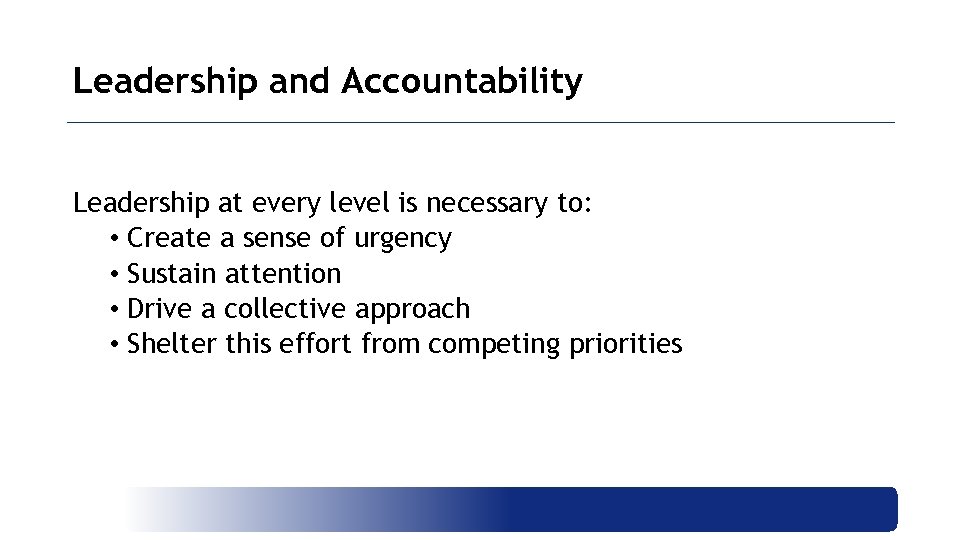 Leadership and Accountability

Leadership at every level is necessary to:
• Create a sense of urgency
• Sustain attention
• Drive a collective approach
• Shelter this effort from competing priorities